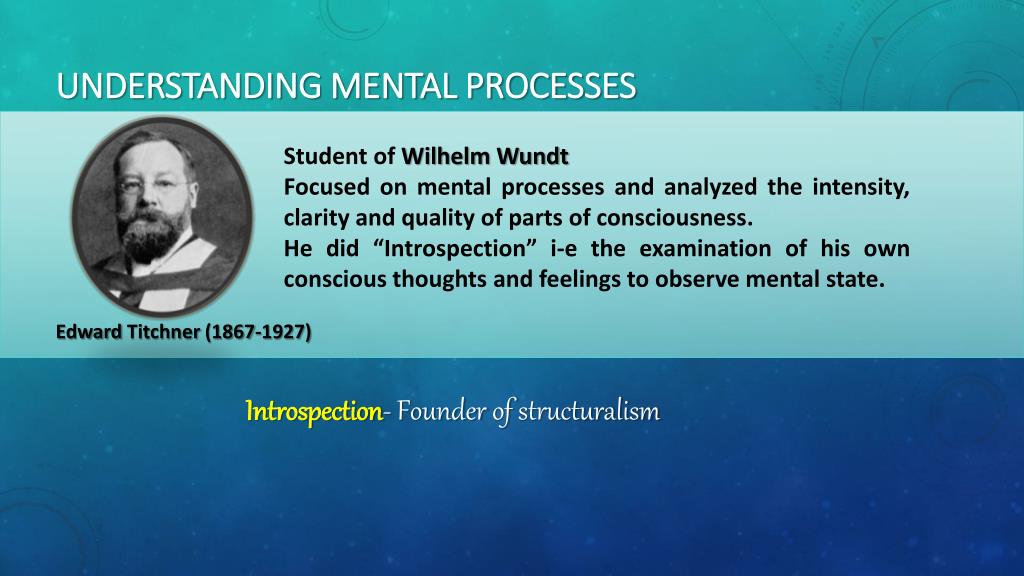 UNDERSTANDING MENTAL PROCESSES

Student of Wilhelm Wundt
Focused on mental processes and analyzed the intensity, clarity and quality of parts of consciousness.
He did “Introspection” i-e the examination of his own conscious thoughts and feelings to observe mental state.

Edward Titchner (1867-1927)

Introspection- Founder of structuralism